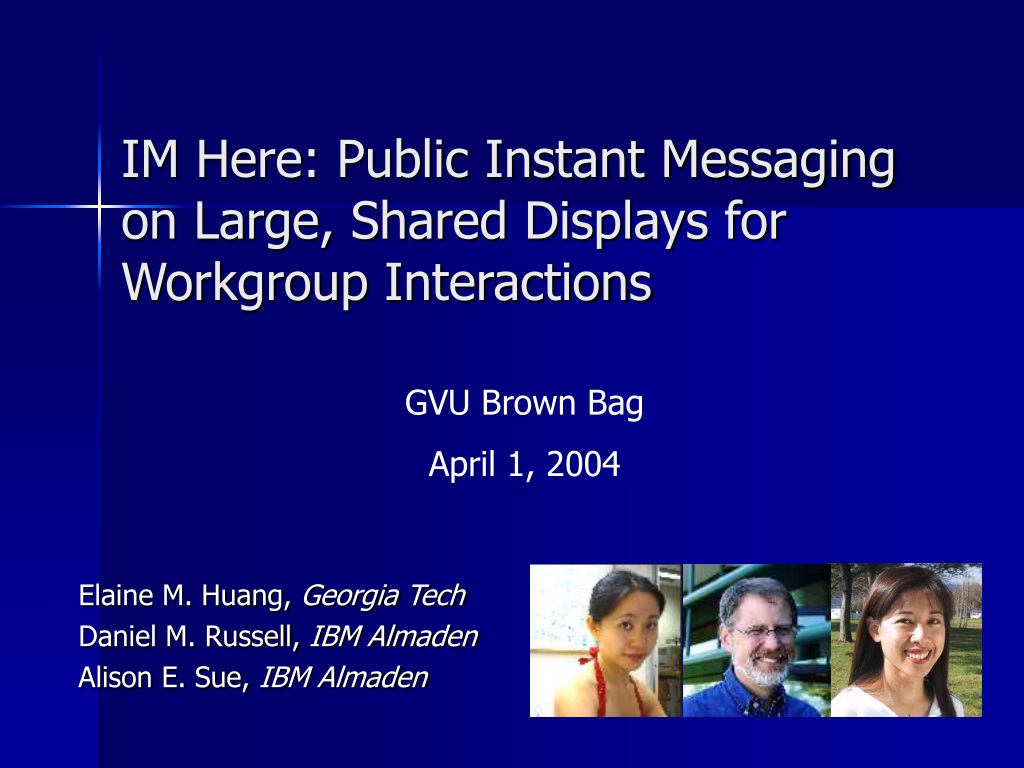 IM Here: Public Instant Messaging on Large, Shared Displays for Workgroup Interactions

GVU Brown Bag

April 1, 2004

Elaine M. Huang, Georgia Tech
Daniel M. Russell, IBM Almaden
Alison E. Sue, IBM Almaden